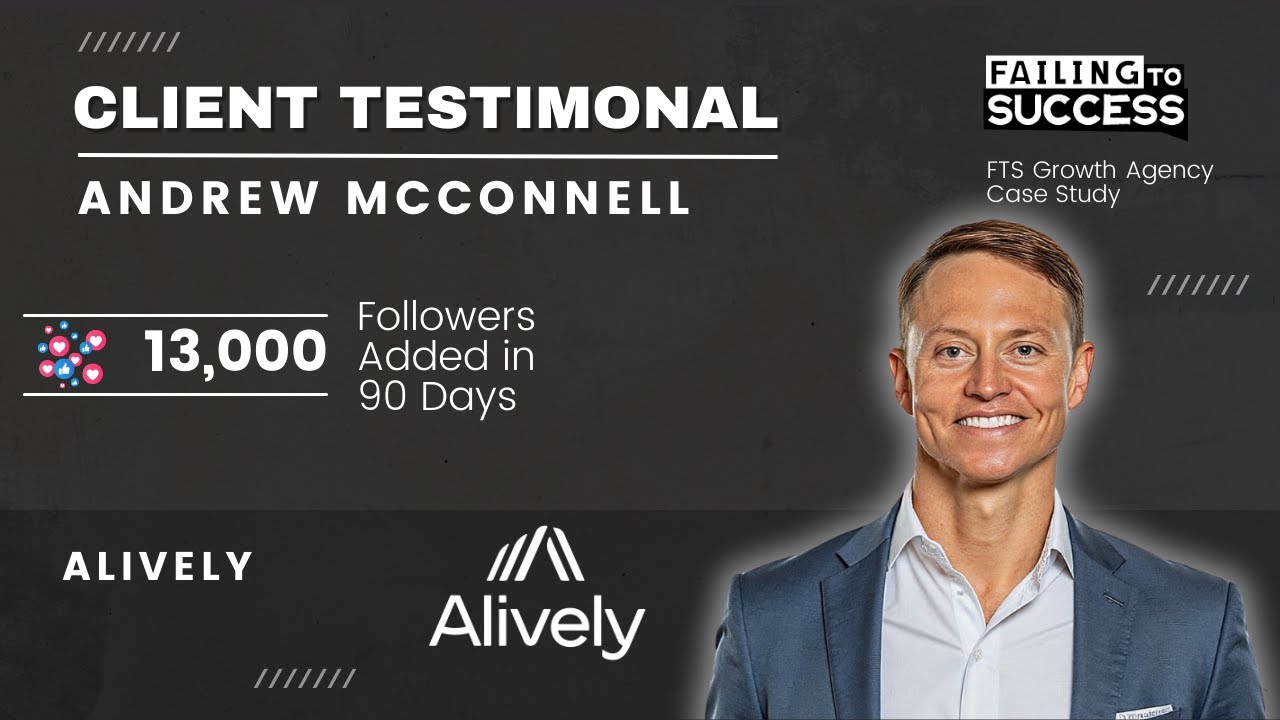 CLIENT TESTIMONAL

ANDREW MCCONNELL

FAILING TO SUCCESS

FTS Growth Agency Case Study

13,000 Followers Added in 90 Days

ALIVELY

Alively